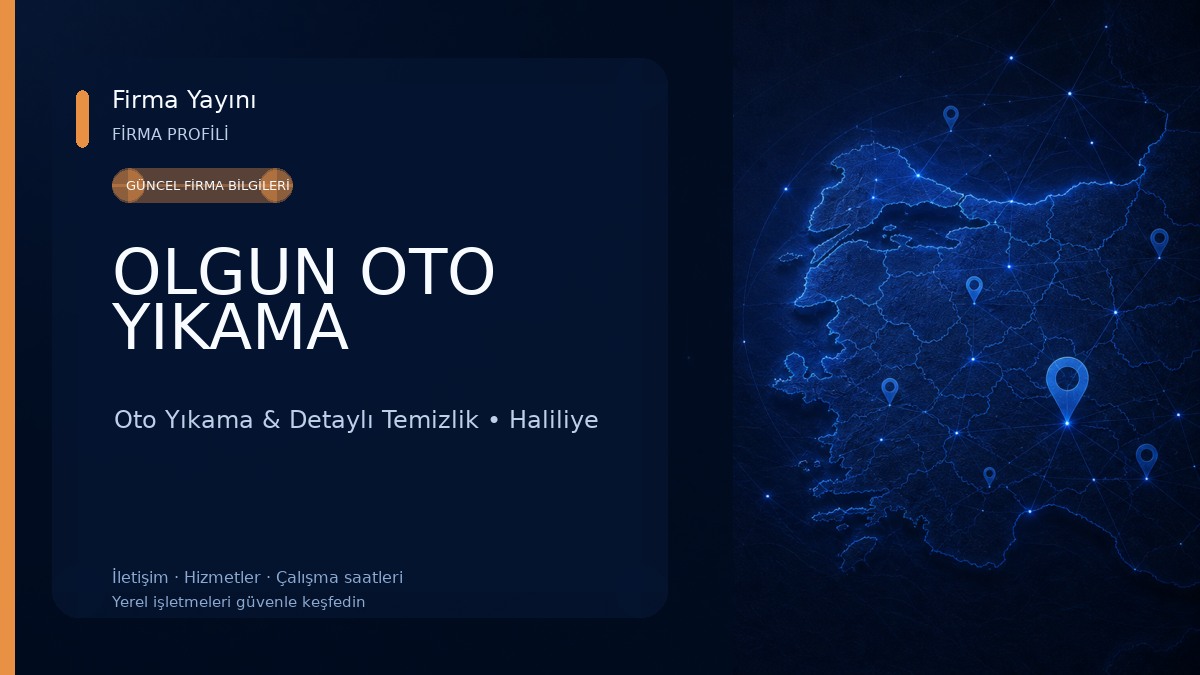 Firma Yayını
FİRMA PROFİLİ

GÜNCEL FİRMA BİLGİLERİ

OLGUN OTO YIKAMA

Oto Yıkama & Detaylı Temizlik • Haliliye

İletişim · Hizmetler · Çalışma saatleri
Yerel işletmeleri güvenle keşfedin